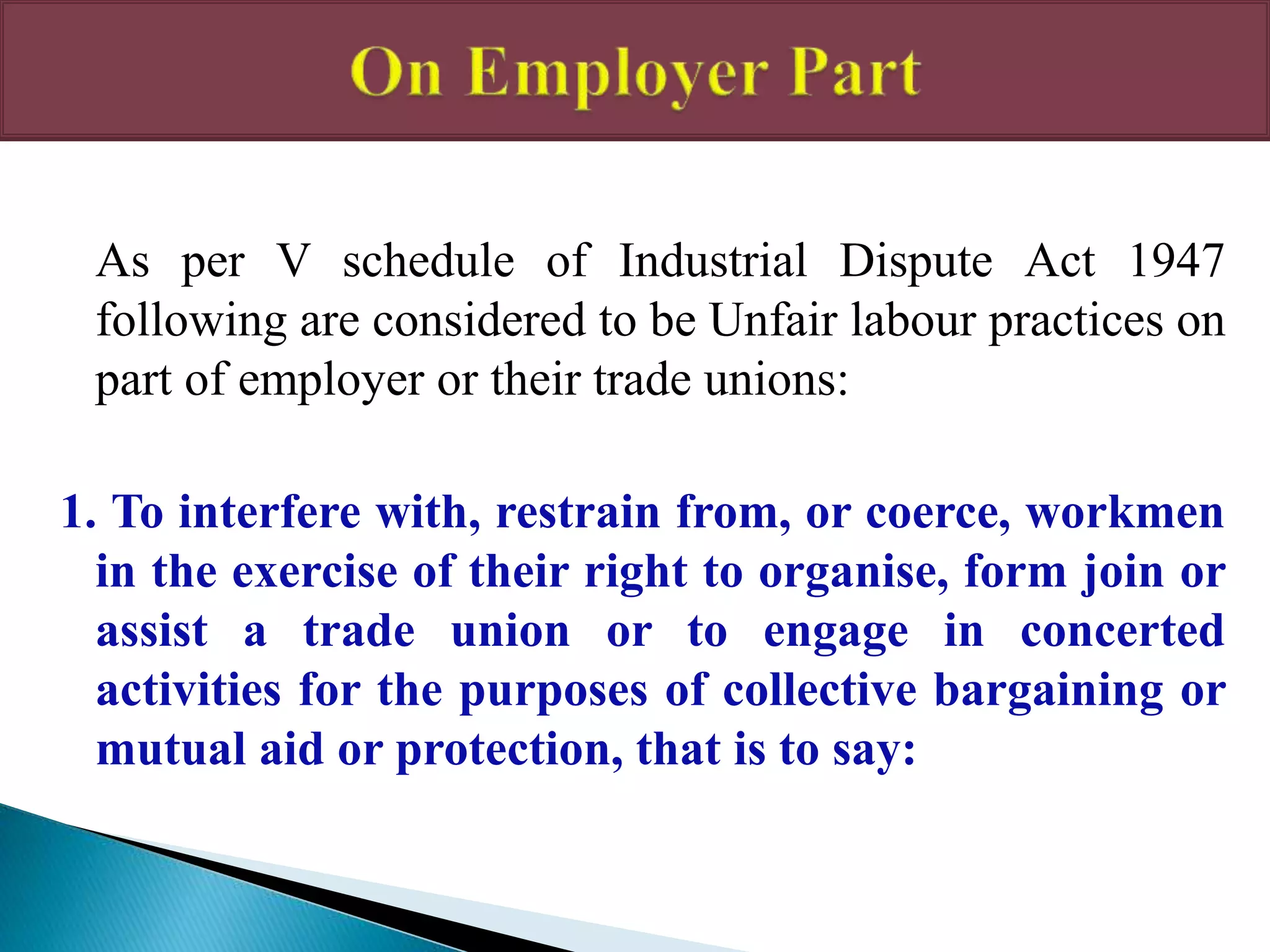 On Employer Part

As per V schedule of Industrial Dispute Act 1947 following are considered to be Unfair labour practices on part of employer or their trade unions:

1. To interfere with, restrain from, or coerce, workmen in the exercise of their right to organise, form join or assist a trade union or to engage in concerted activities for the purposes of collective bargaining or mutual aid or protection, that is to say: